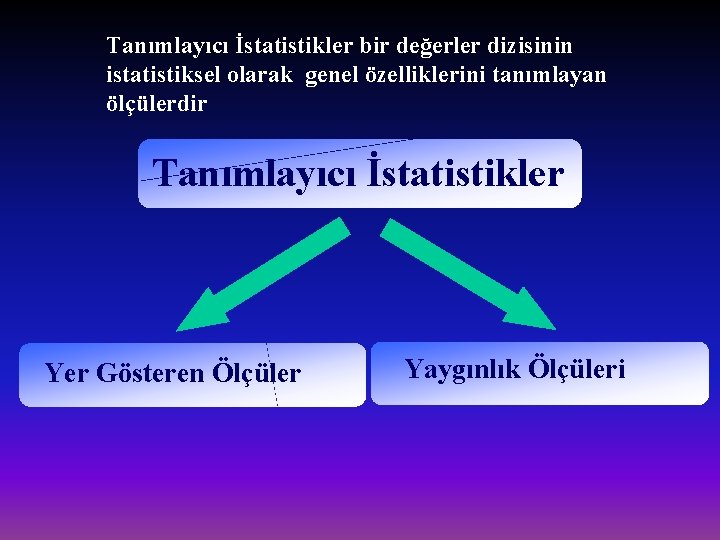 Tanımlayıcı İstatistikler bir değerler dizisinin istatistiksel olarak genel özelliklerini tanımlayan ölçülerdir

Tanımlayıcı İstatistikler

Yer Gösteren Ölçüler

Yaygınlık Ölçüleri